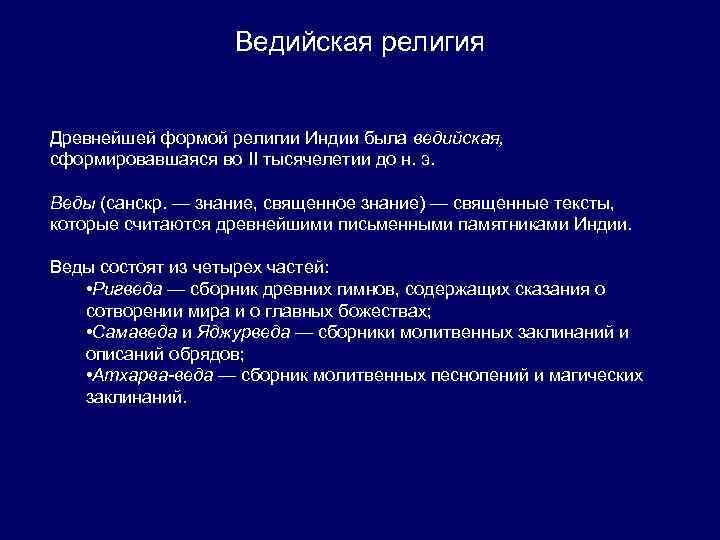 Ведийская религия

Древнейшей формой религии Индии была ведийская, сформировавшаяся во II тысячелетии до н. э.

Веды (санскр. — знание, священное знание) — священные тексты, которые считаются древнейшими письменными памятниками Индии.

Веды состоят из четырех частей:
•Ригведа — сборник древних гимнов, содержащих сказания о сотворении мира и о главных божествах;
•Самаведа и Яджурведа — сборники молитвенных заклинаний и описаний обрядов;
•Атхарва-веда — сборник молитвенных песнопений и магических заклинаний.